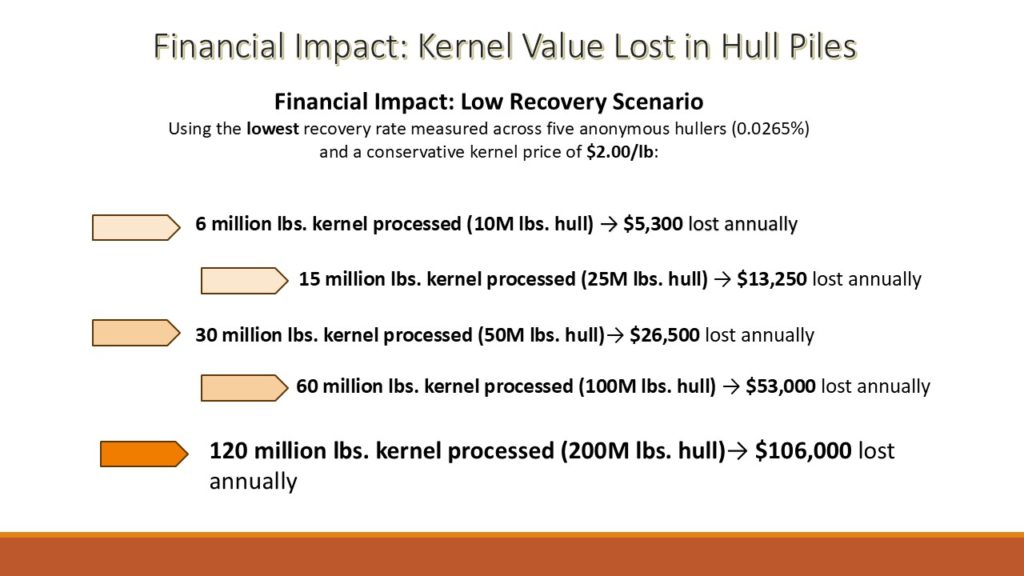 Financial Impact: Kernel Value Lost in Hull Piles

Financial Impact: Low Recovery Scenario
Using the lowest recovery rate measured across five anonymous hullers (0.0265%) and a conservative kernel price of $2.00/lb:

6 million lbs. kernel processed (10M lbs. hull) → $5,300 lost annually

15 million lbs. kernel processed (25M lbs. hull) → $13,250 lost annually

30 million lbs. kernel processed (50M lbs. hull)→ $26,500 lost annually

60 million lbs. kernel processed (100M lbs. hull) → $53,000 lost annually

120 million lbs. kernel processed (200M lbs. hull)→ $106,000 lost annually